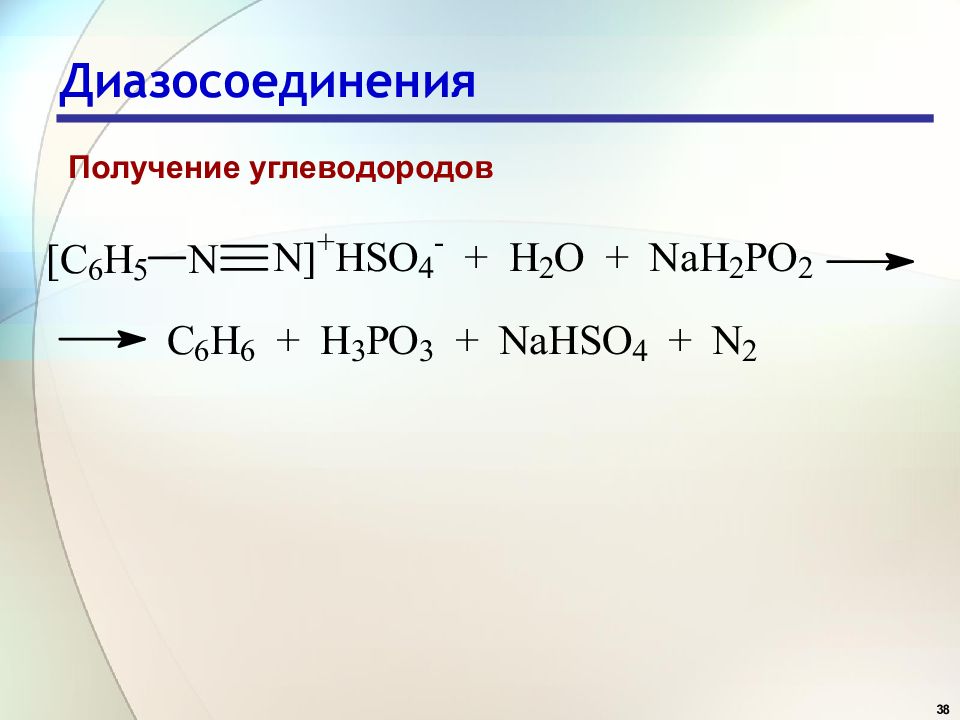 Диазосоединения

Получение углеводородов

$[C_6H_5-N\equiv N]^+HSO_4^- + H_2O + NaH_2PO_2 \longrightarrow$

$\longrightarrow C_6H_6 + H_3PO_3 + NaHSO_4 + N_2$

38